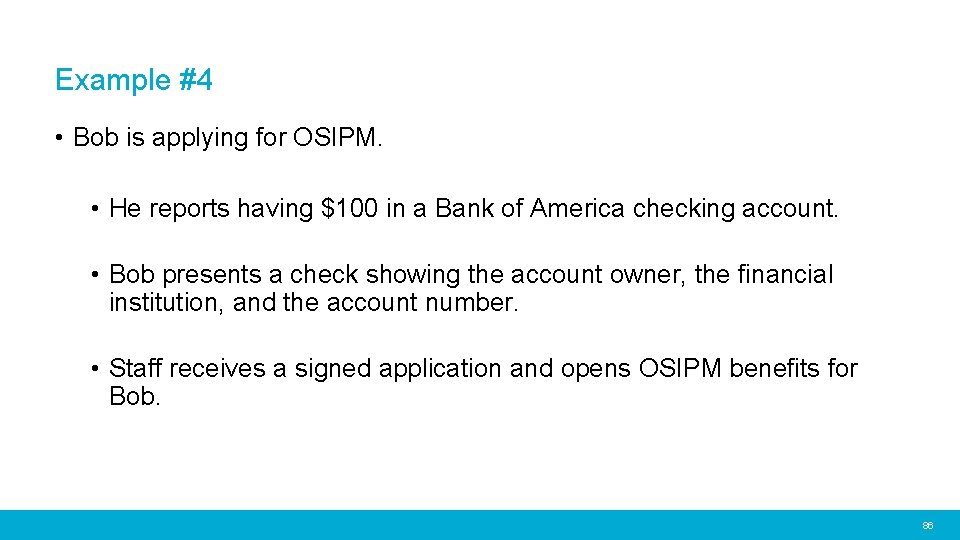 Example #4

• Bob is applying for OSIPM.

• He reports having \$100 in a Bank of America checking account.

• Bob presents a check showing the account owner, the financial institution, and the account number.

• Staff receives a signed application and opens OSIPM benefits for Bob.

86